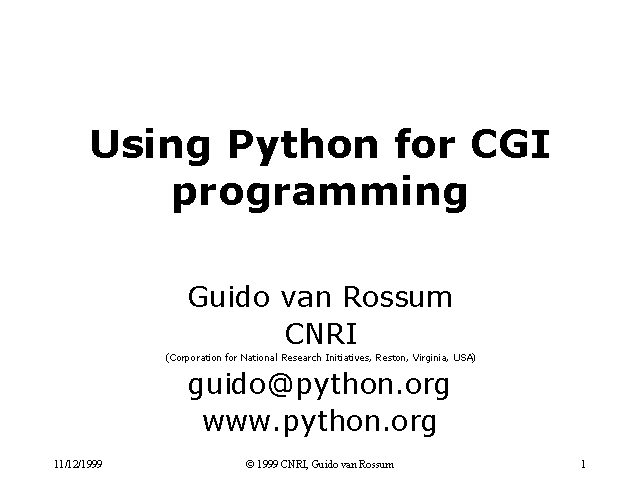 Using Python for CGI programming

Guido van Rossum
CNRI
(Corporation for National Research Initiatives, Reston, Virginia, USA)
guido@python.org
www.python.org

11/12/1999

© 1999 CNRI, Guido van Rossum

1